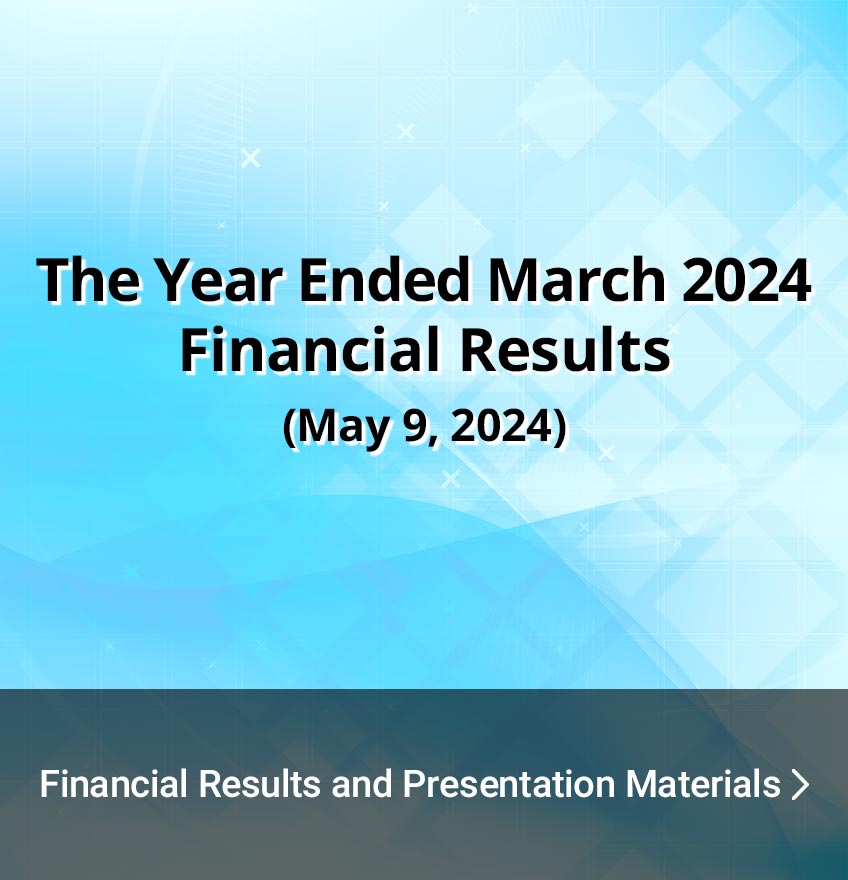 The Year Ended March 2024
Financial Results
(May 9, 2024)

Financial Results and Presentation Materials >